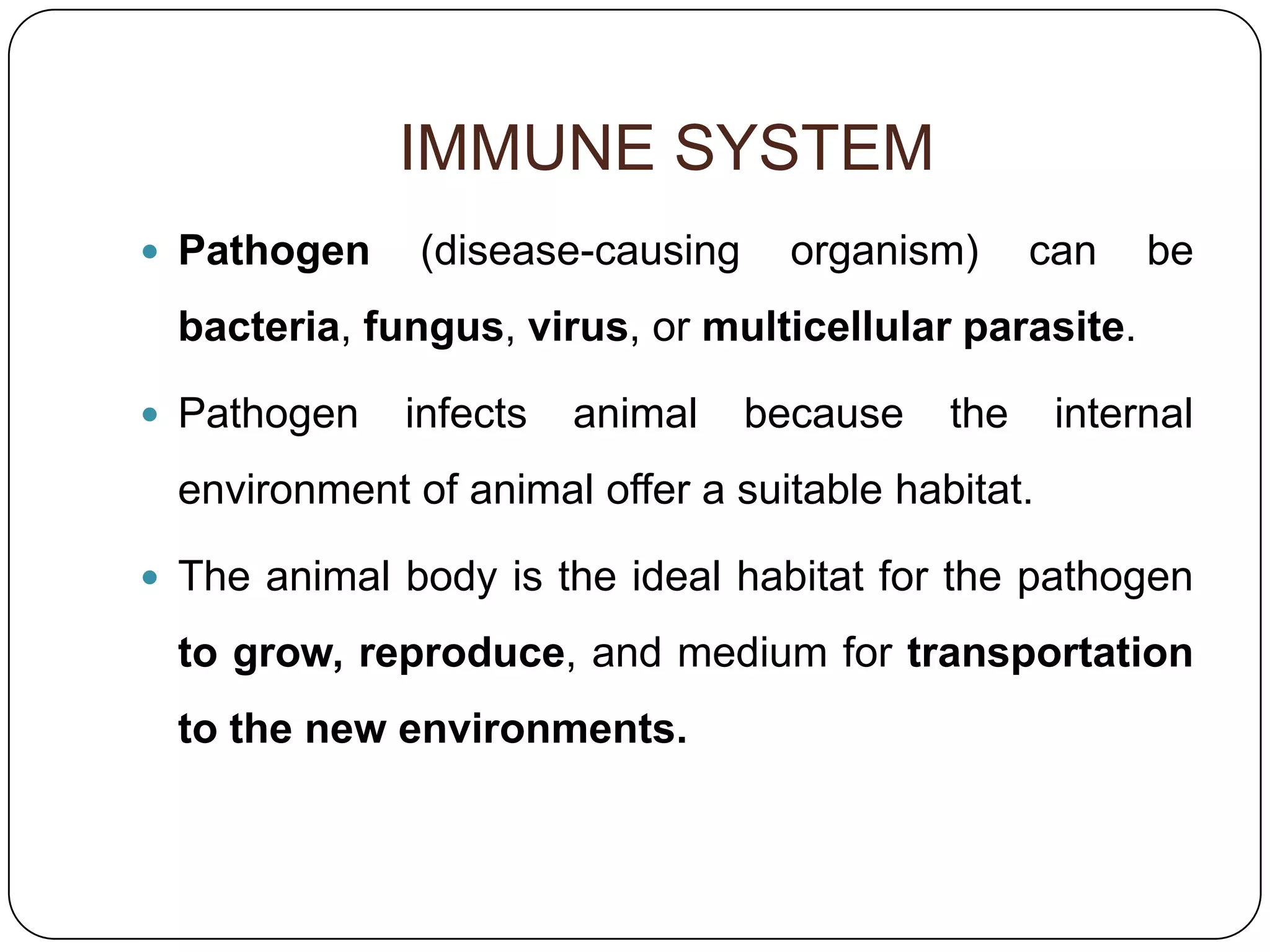 IMMUNE SYSTEM

- Pathogen (disease-causing organism) can be bacteria, fungus, virus, or multicellular parasite.
- Pathogen infects animal because the internal environment of animal offer a suitable habitat.
- The animal body is the ideal habitat for the pathogen to grow, reproduce, and medium for transportation to the new environments.